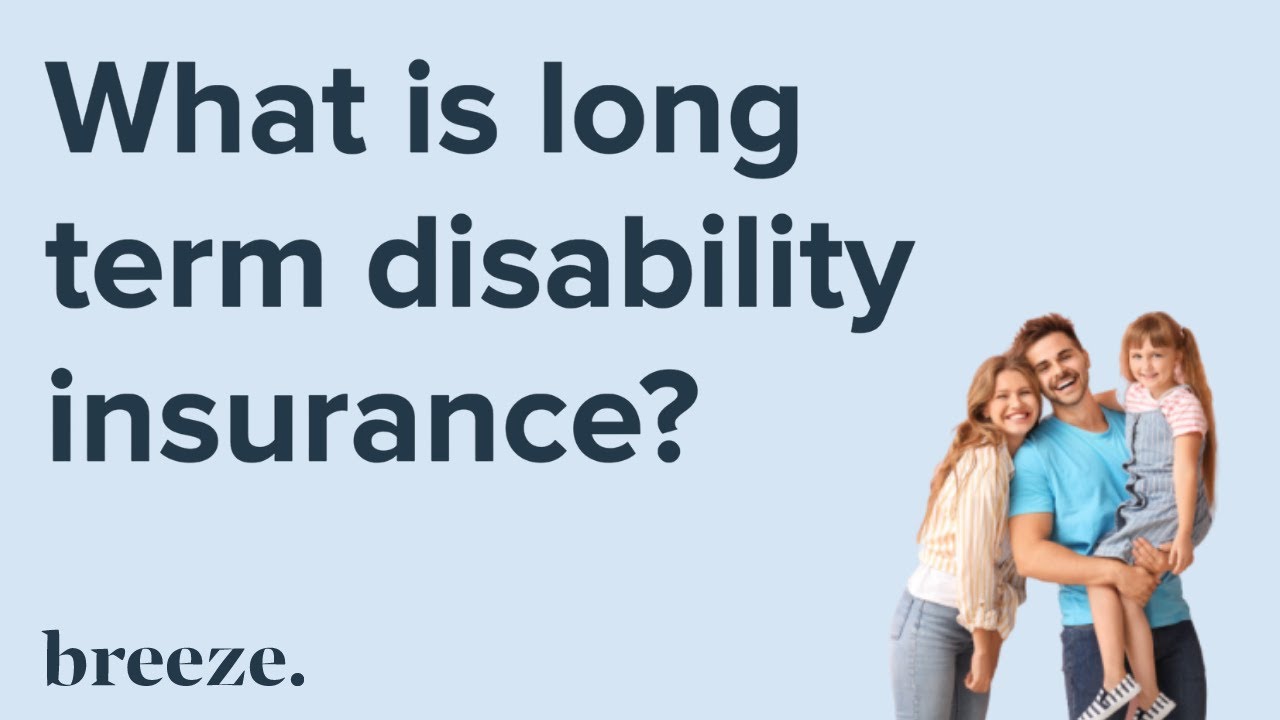 What is long term disability insurance?

breeze.